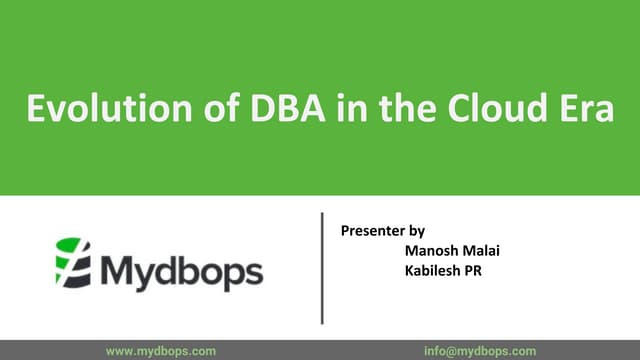 Evolution of DBA in the Cloud Era

Mydbops

Presenter by
Manosh Malai
Kabilesh PR

www.mydbops.com

info@mydbops.com